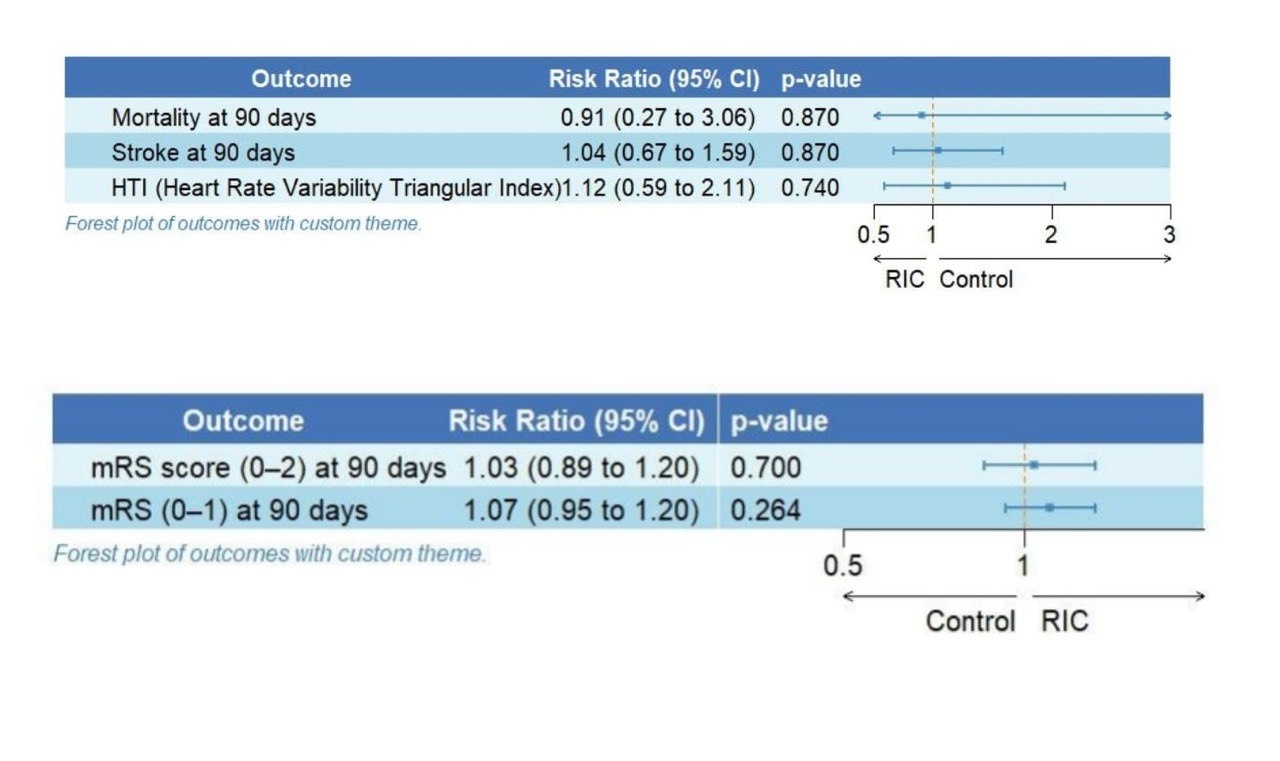 | Outcome | Risk Ratio (95% CI) | p-value |
|---|---|---|
| Mortality at 90 days | 0.91 (0.27 to 3.06) | 0.870 |
| Stroke at 90 days | 1.04 (0.67 to 1.59) | 0.870 |
| HTI (Heart Rate Variability Triangular Index) | 1.12 (0.59 to 2.11) | 0.740 |

Forest plot of outcomes with custom theme.

0.5 1 2 3

RIC Control

| Outcome | Risk Ratio (95% CI) | p-value |
|---|---|---|
| mRS score (0–2) at 90 days | 1.03 (0.89 to 1.20) | 0.700 |
| mRS (0–1) at 90 days | 1.07 (0.95 to 1.20) | 0.264 |

Forest plot of outcomes with custom theme.

0.5 1

Control RIC